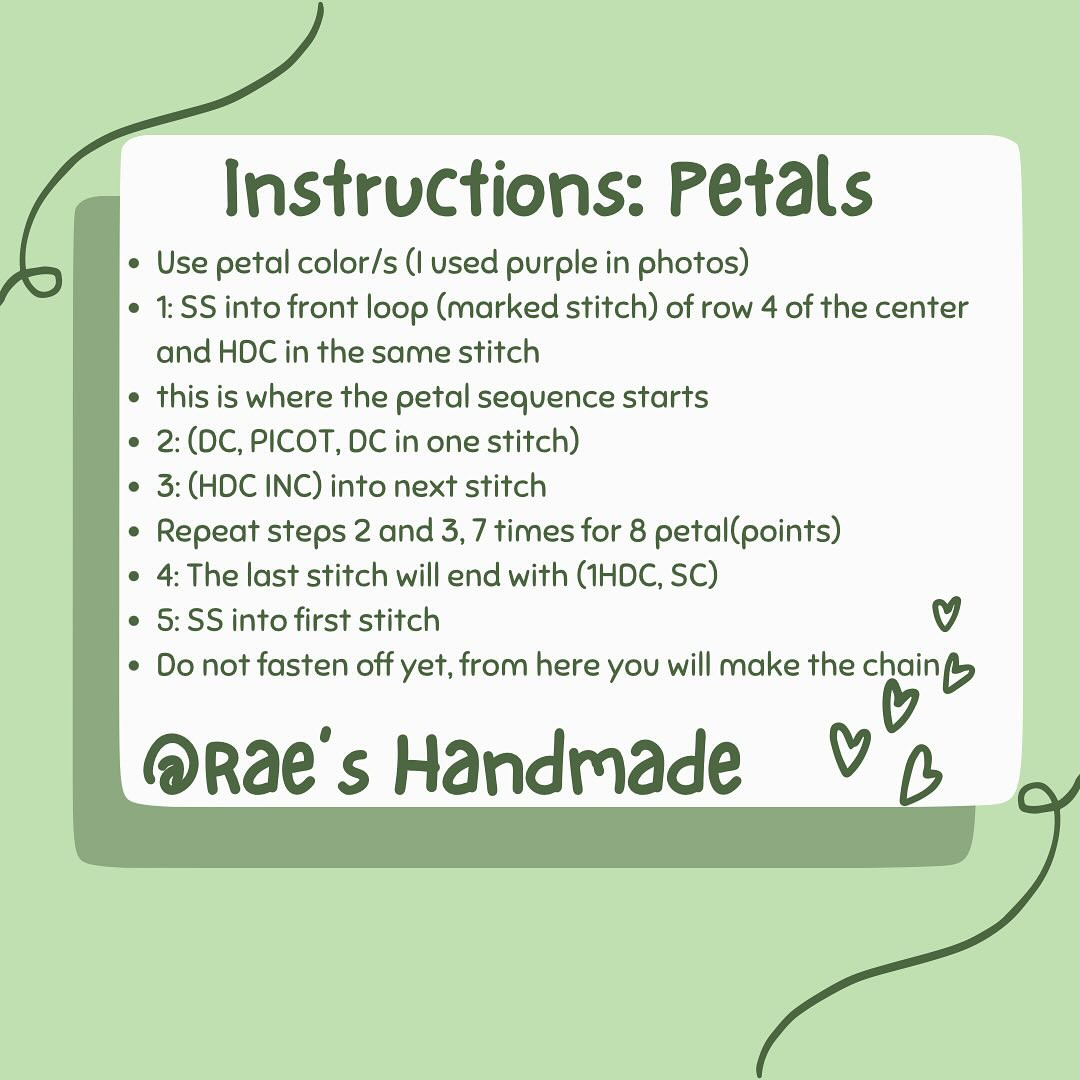 Instructions: Petals

- Use petal color/s (I used purple in photos)
- 1: SS into front loop (marked stitch) of row 4 of the center and HDC in the same stitch
- this is where the petal sequence starts
- 2: (DC, PICOT, DC in one stitch)
- 3: (HDC INC) into next stitch
- Repeat steps 2 and 3, 7 times for 8 petal(points)
- 4: The last stitch will end with (1HDC, SC)
- 5: SS into first stitch
- Do not fasten off yet, from here you will make the chain

@Rae's Handmade